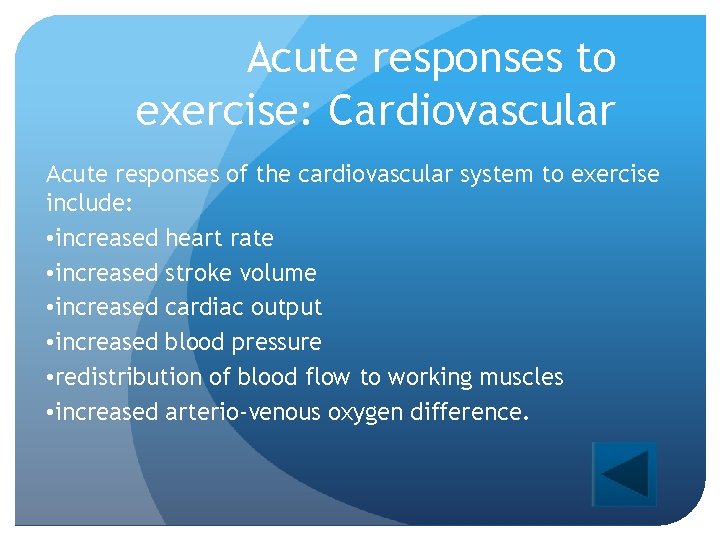 Acute responses to exercise: Cardiovascular

Acute responses of the cardiovascular system to exercise include:

•increased heart rate

•increased stroke volume

•increased cardiac output

•increased blood pressure

•redistribution of blood flow to working muscles

•increased arterio-venous oxygen difference.